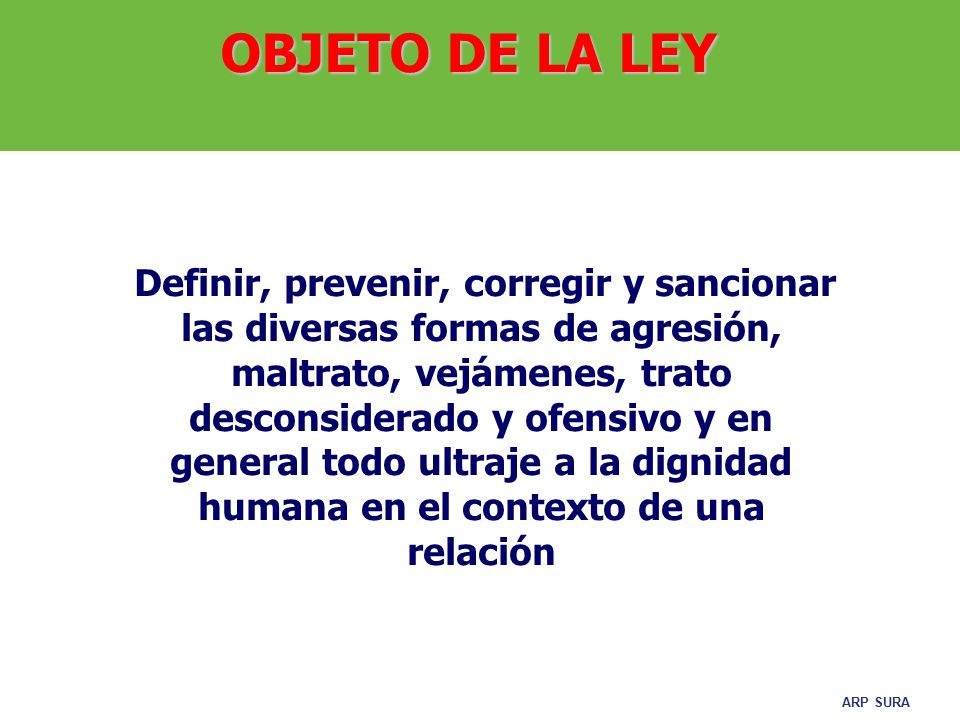 OBJETO DE LA LEY

Definir, prevenir, corregir y sancionar las diversas formas de agresión, maltrato, vejámenes, trato desconsiderado y ofensivo y en general todo ultraje a la dignidad humana en el contexto de una relación

ARP SURA